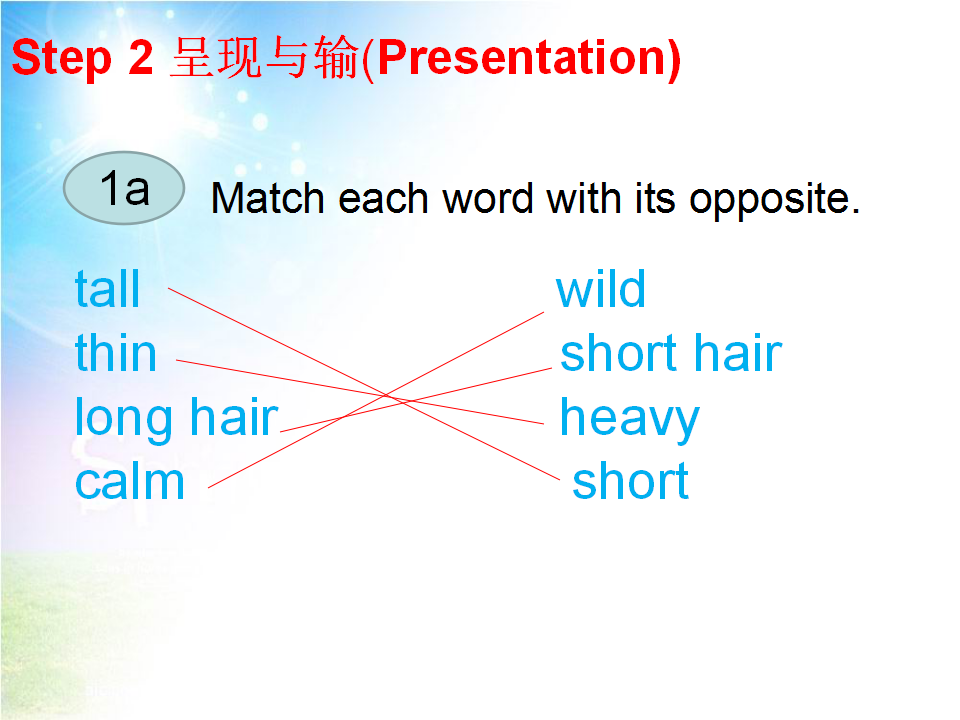 Step 2 呈现与输(Presentation)

1a Match each word with its opposite.

tall
thin
long hair
calm

wild
short hair
heavy
short